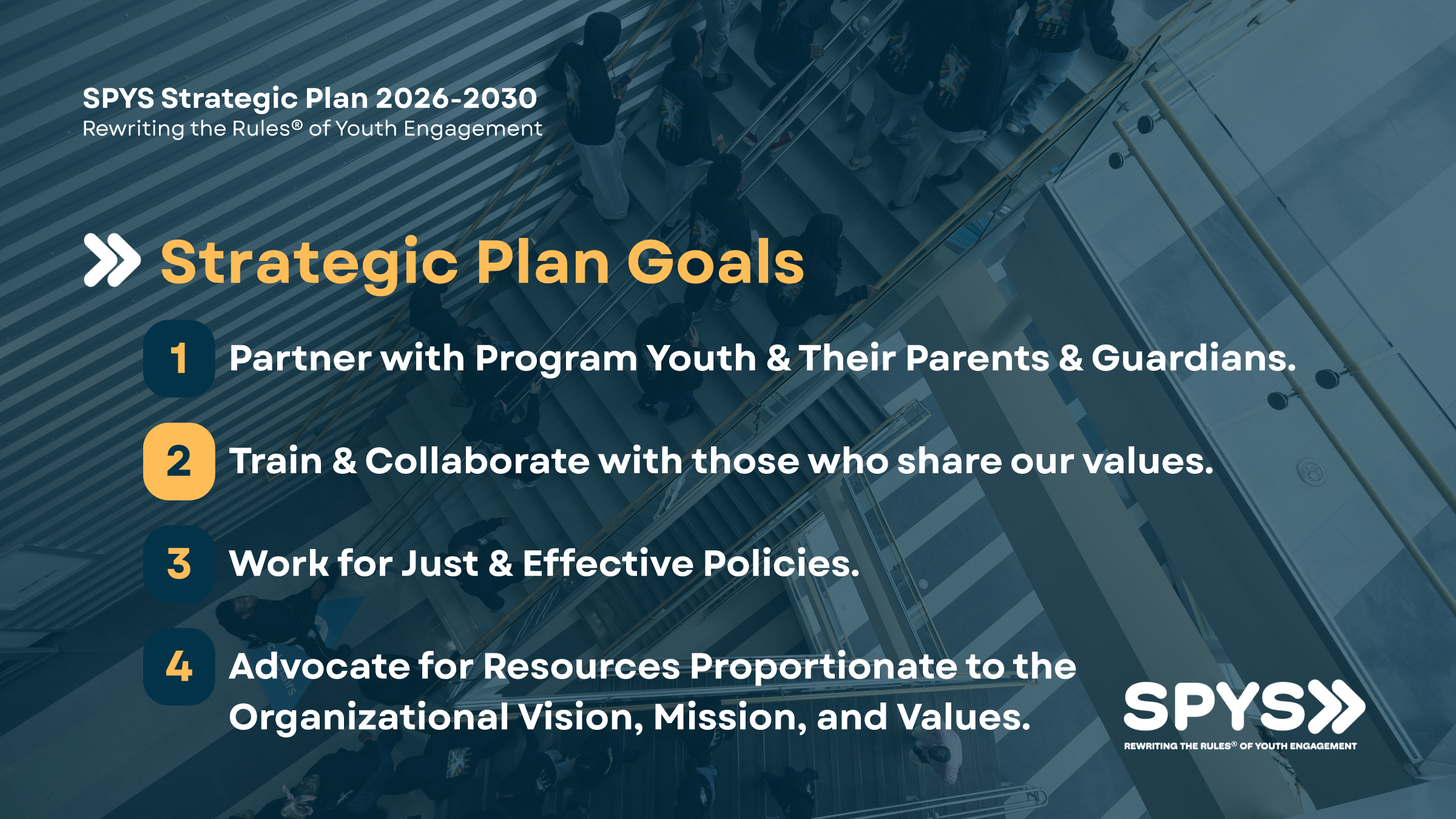 SPYS Strategic Plan 2026-2030
Rewriting the Rules® of Youth Engagement

Strategic Plan Goals

1 Partner with Program Youth & Their Parents & Guardians.

2 Train & Collaborate with those who share our values.

3 Work for Just & Effective Policies.

4 Advocate for Resources Proportionate to the Organizational Vision, Mission, and Values.

SPYS
REWRITING THE RULES® OF YOUTH ENGAGEMENT